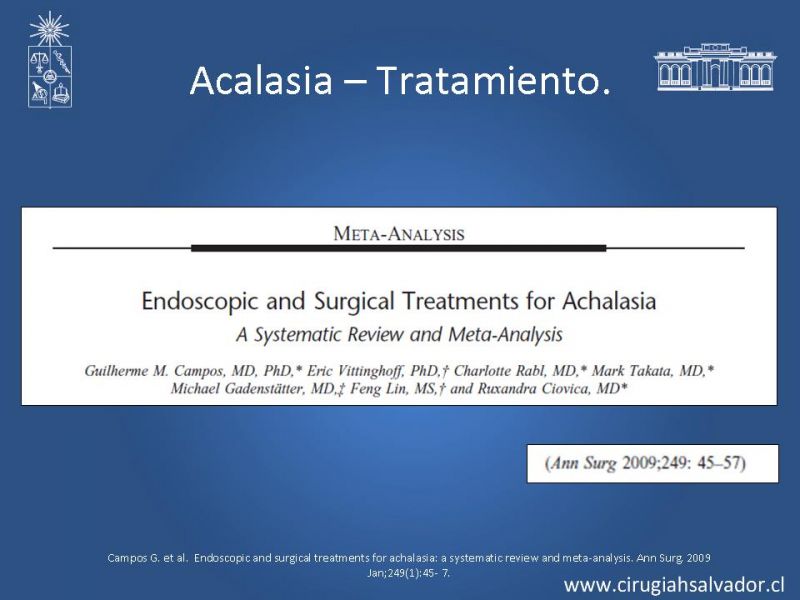 Acalasia – Tratamiento.

META-ANALYSIS

Endoscopic and Surgical Treatments for Achalasia

A Systematic Review and Meta-Analysis

Guilherme M. Campos, MD, PhD,* Eric Vittinghoff, PhD,† Charlotte Rabl, MD,* Mark Takata, MD,* Michael Gadenstätter, MD,‡ Feng Lin, MS,† and Ruxandra Ciovica, MD*

(Ann Surg 2009;249: 45–57)

Campos G. et al. Endoscopic and surgical treatments for achalasia: a systematic review and meta-analysis. Ann Surg. 2009 Jan;249(1):45- 7.

www.cirugiahsalvador.cl